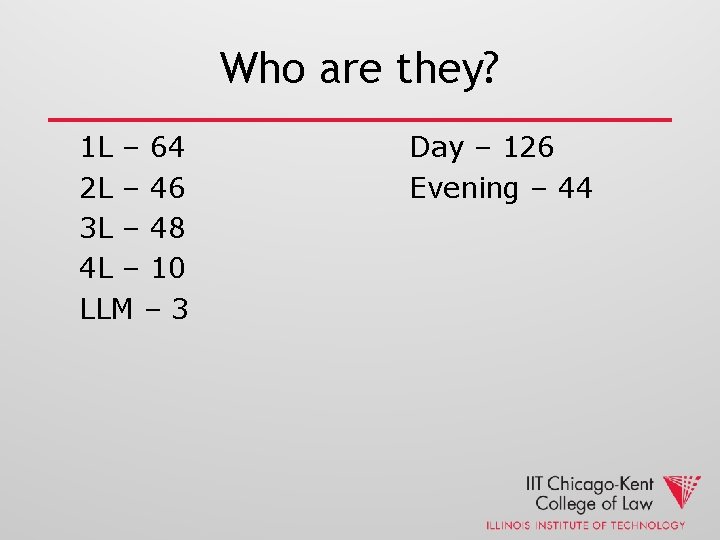 Who are they?

1L – 64
2L – 46
3L – 48
4L – 10
LLM – 3

Day – 126
Evening – 44

IIT Chicago-Kent College of Law
ILLINOIS INSTITUTE OF TECHNOLOGY